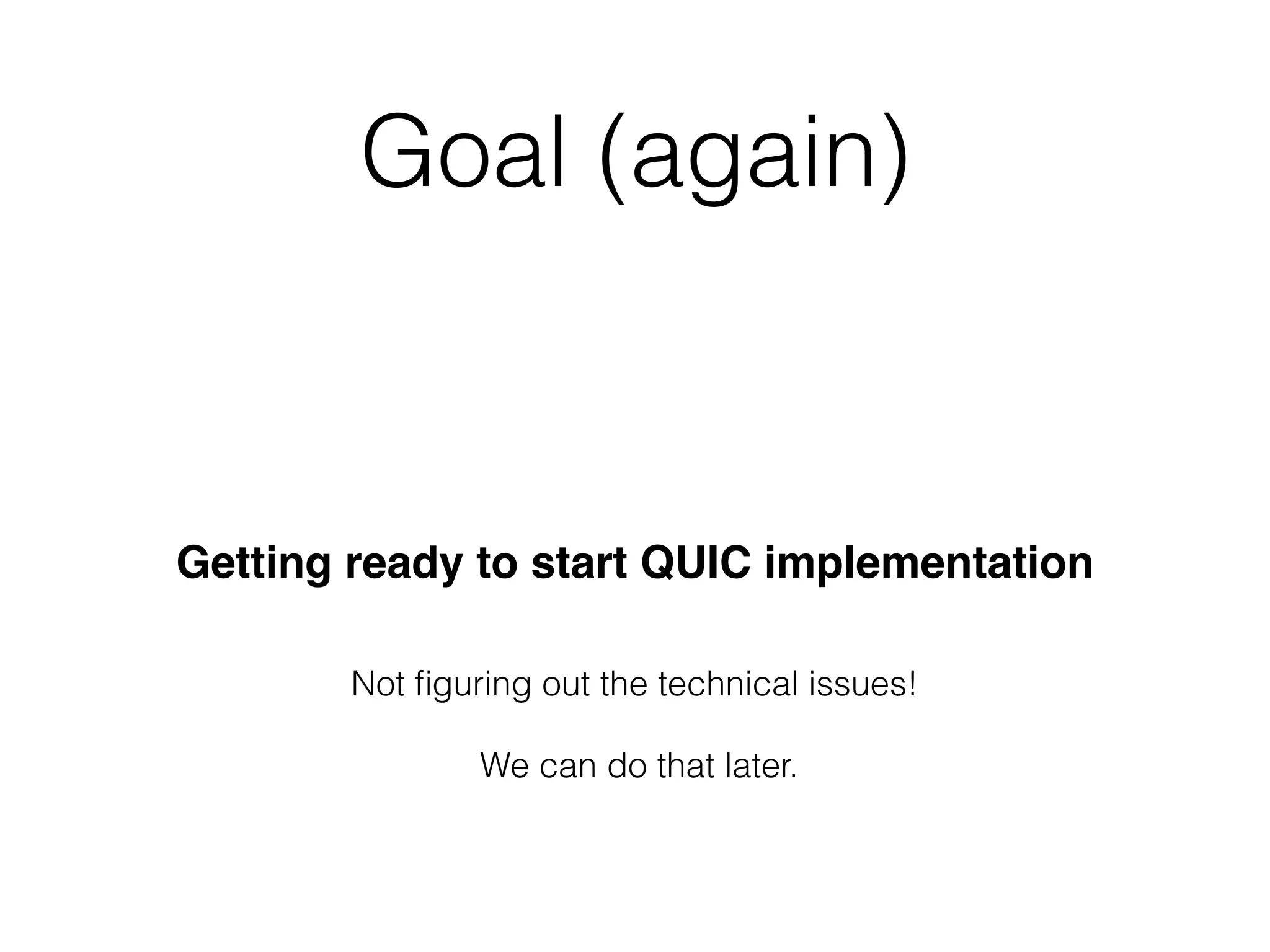 Goal (again)

Getting ready to start QUIC implementation

Not figuring out the technical issues!

We can do that later.